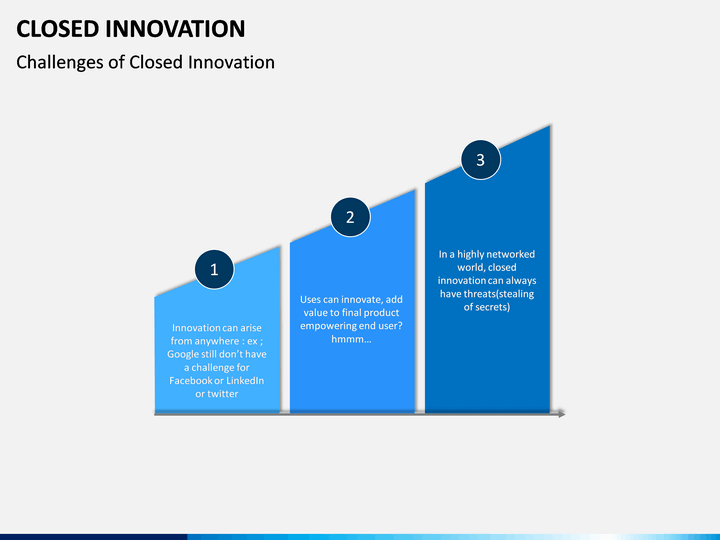 CLOSED INNOVATION

Challenges of Closed Innovation

1

Innovation can arise from anywhere : ex ; Google still don't have a challenge for Facebook or LinkedIn or twitter

2

Uses can innovate, add value to final product empowering end user? hmmm…

3

In a highly networked world, closed innovation can always have threats(stealing of secrets)